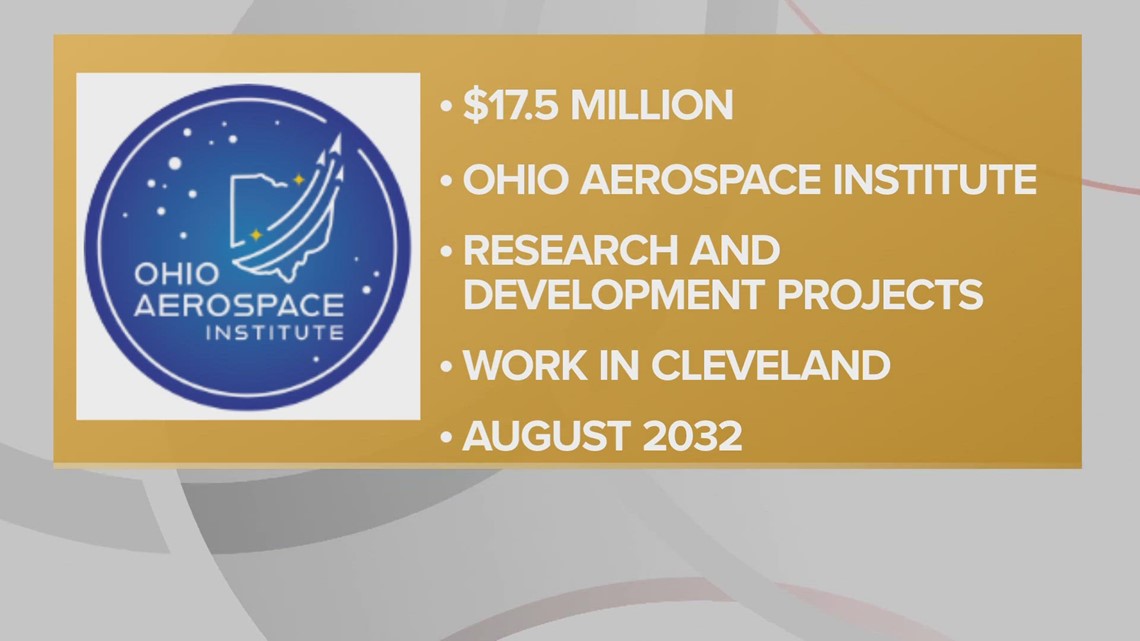 OHIO AEROSPACE INSTITUTE

• $17.5 MILLION

• OHIO AEROSPACE INSTITUTE

• RESEARCH AND DEVELOPMENT PROJECTS

• WORK IN CLEVELAND

• AUGUST 2032